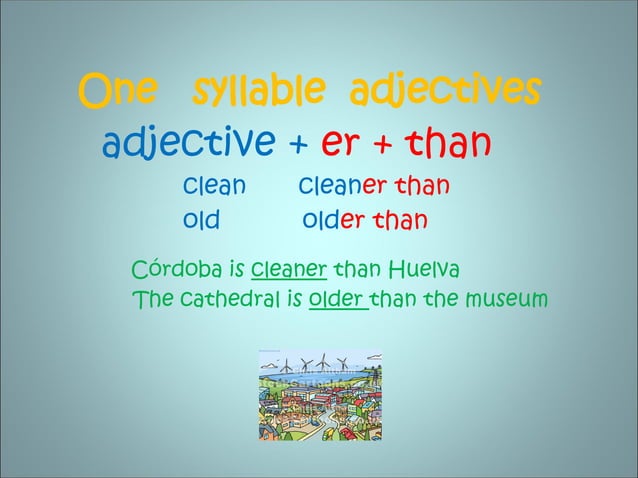 One syllable adjectives

adjective + er + than

clean cleaner than
old older than

Córdoba is cleaner than Huelva
The cathedral is older than the museum